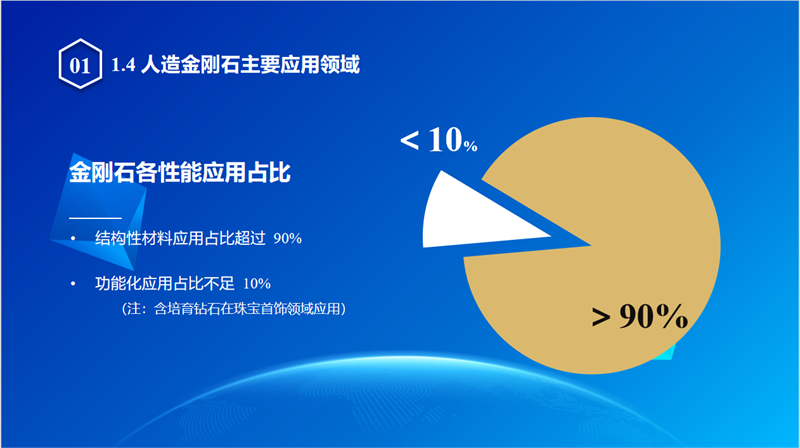 01 1.4 人造金刚石主要应用领域

金刚石各性能应用占比

• 结构性材料应用占比超过 90%

• 功能化应用占比不足 10%

（注：含培育钻石在珠宝首饰领域应用）

< 10%

> 90%